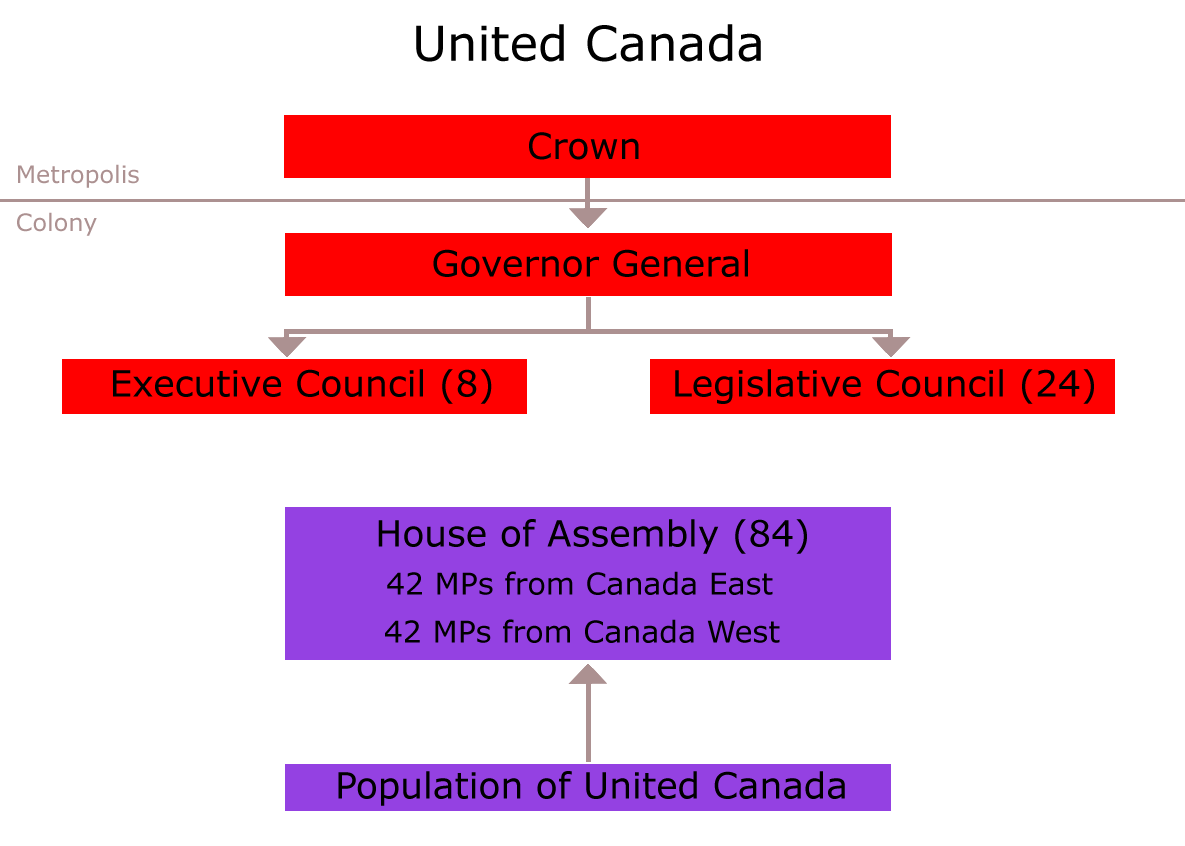 United Canada

Crown

Metropolis

Colony

Governor General

Executive Council (8)

Legislative Council (24)

House of Assembly (84)
42 MPs from Canada East
42 MPs from Canada West

Population of United Canada